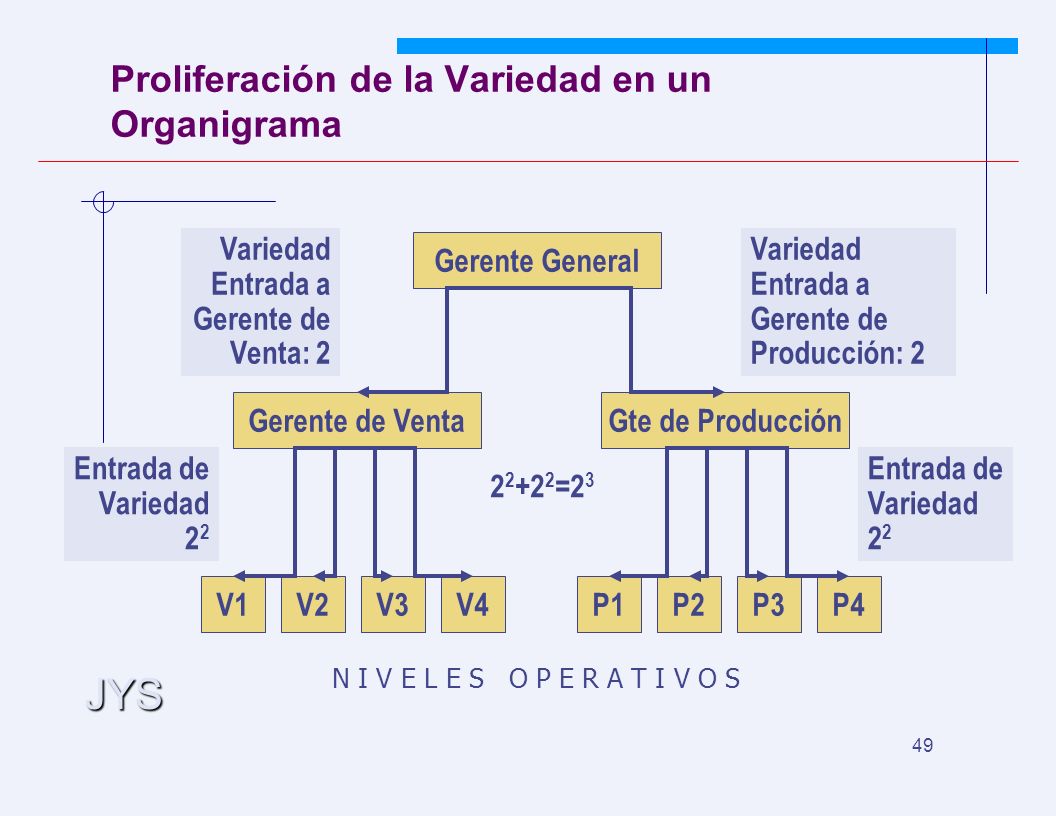 Proliferación de la Variedad en un Organigrama

Variedad Entrada a Gerente de Venta: 2

Gerente General

Variedad Entrada a Gerente de Producción: 2

Gerente de Venta

Gte de Producción

Entrada de Variedad $2^2$

$2^2+2^2=2^3$

Entrada de Variedad $2^2$

V1 V2 V3 V4 P1 P2 P3 P4

N I V E L E S O P E R A T I V O S

JYS

49